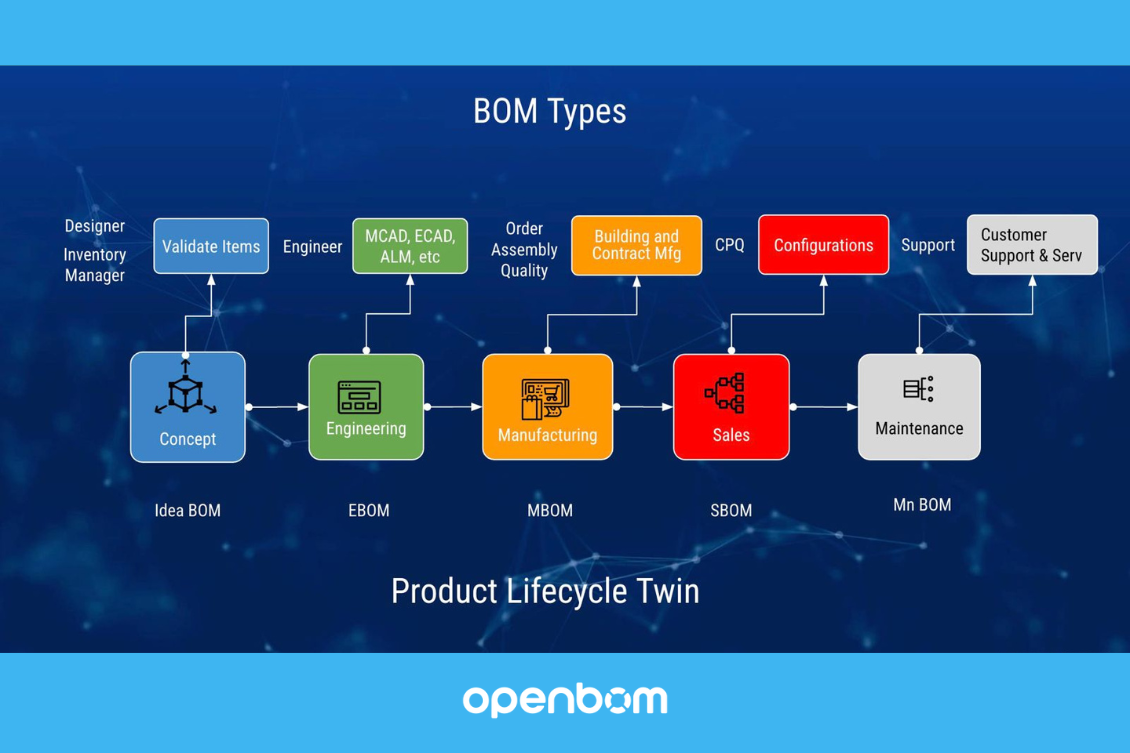 BOM Types

Designer
Inventory Manager

Validate Items

Engineer

MCAD, ECAD, ALM, etc

Order
Assembly
Quality

Building and Contract Mfg

CPQ

Configurations

Support

Customer Support & Serv

Concept

Engineering

Manufacturing

Sales

Maintenance

Idea BOM

EBOM

MBOM

SBOM

Mn BOM

Product Lifecycle Twin

openbom